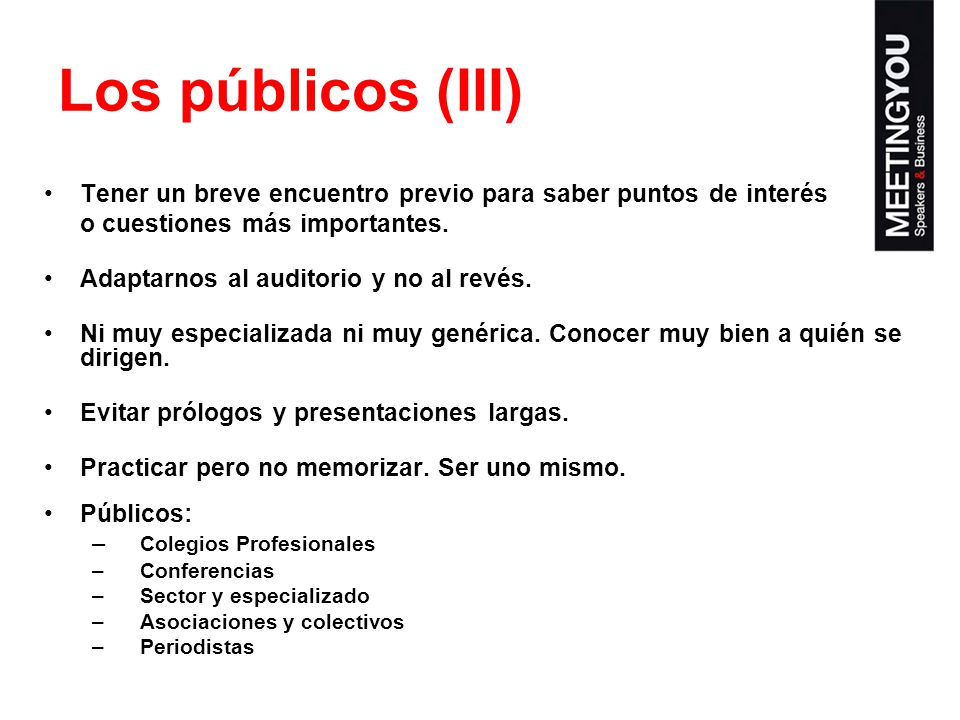 Los públicos (III)

MEETINGYOU
Speakers & Business

• Tener un breve encuentro previo para saber puntos de interés o cuestiones más importantes.

• Adaptarnos al auditorio y no al revés.

• Ni muy especializada ni muy genérica. Conocer muy bien a quién se dirigen.

• Evitar prólogos y presentaciones largas.

• Practicar pero no memorizar. Ser uno mismo.

• Públicos:
– Colegios Profesionales
– Conferencias
– Sector y especializado
– Asociaciones y colectivos
– Periodistas